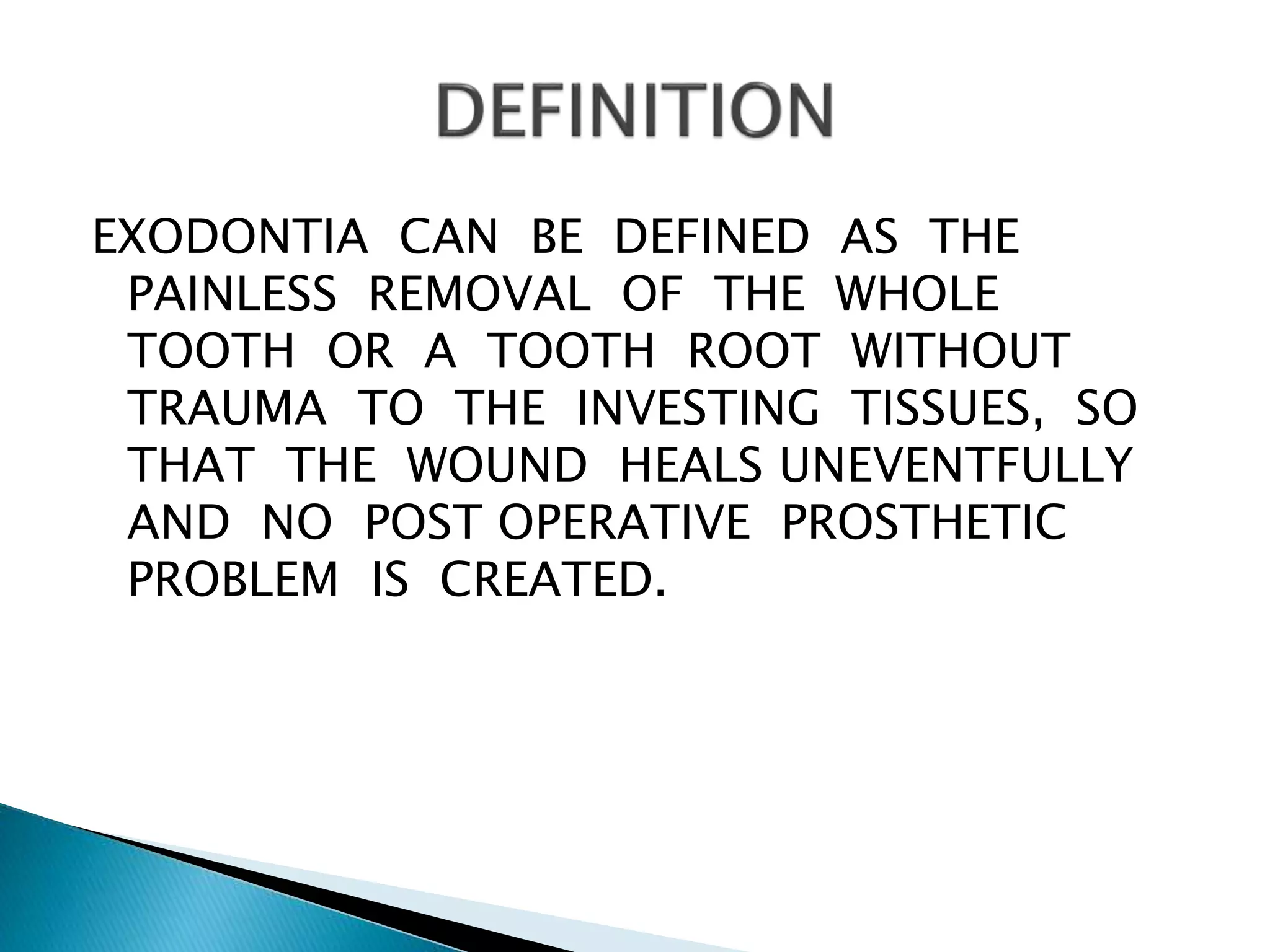 DEFINITION

EXODONTIA CAN BE DEFINED AS THE PAINLESS REMOVAL OF THE WHOLE TOOTH OR A TOOTH ROOT WITHOUT TRAUMA TO THE INVESTING TISSUES, SO THAT THE WOUND HEALS UNEVENTFULLY AND NO POST OPERATIVE PROSTHETIC PROBLEM IS CREATED.